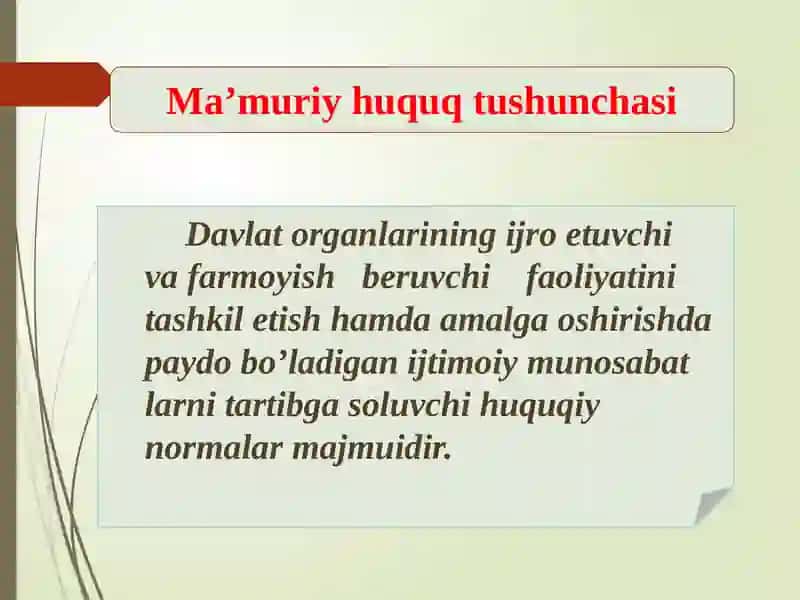 Ma’muriy huquq tushunchasi

Davlat organlarining ijro etuvchi va farmoyish beruvchi faoliyatini tashkil etish hamda amalga oshirishda paydo bo’ladigan ijtimoiy munosabat larni tartibga soluvchi huquqiy normalar majmuidir.